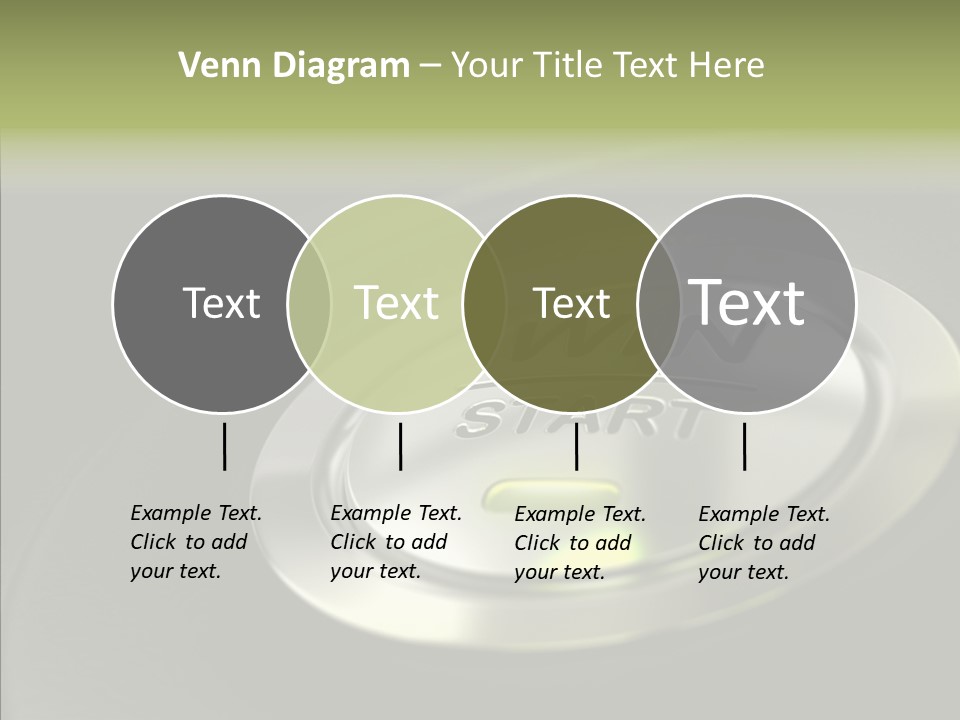 Venn Diagram – Your Title Text Here

Text

Text

Text

Text

START

Example Text. Click to add your text.

Example Text. Click to add your text.

Example Text. Click to add your text.

Example Text. Click to add your text.